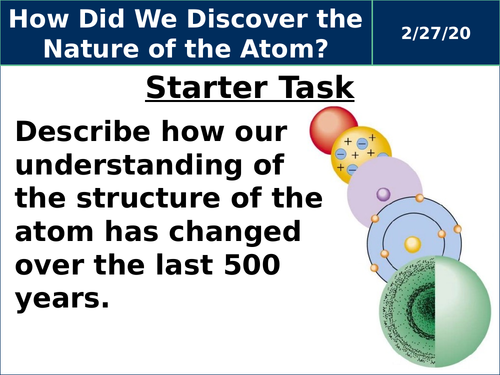 How Did We Discover the Nature of the Atom?

2/27/20

Starter Task

Describe how our understanding of the structure of the atom has changed over the last 500 years.